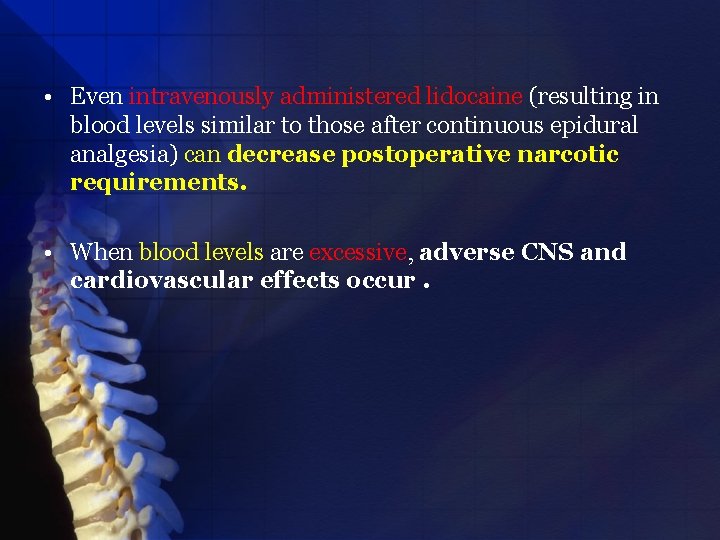 • Even intravenously administered lidocaine (resulting in blood levels similar to those after continuous epidural analgesia) can decrease postoperative narcotic requirements.

• When blood levels are excessive, adverse CNS and cardiovascular effects occur .